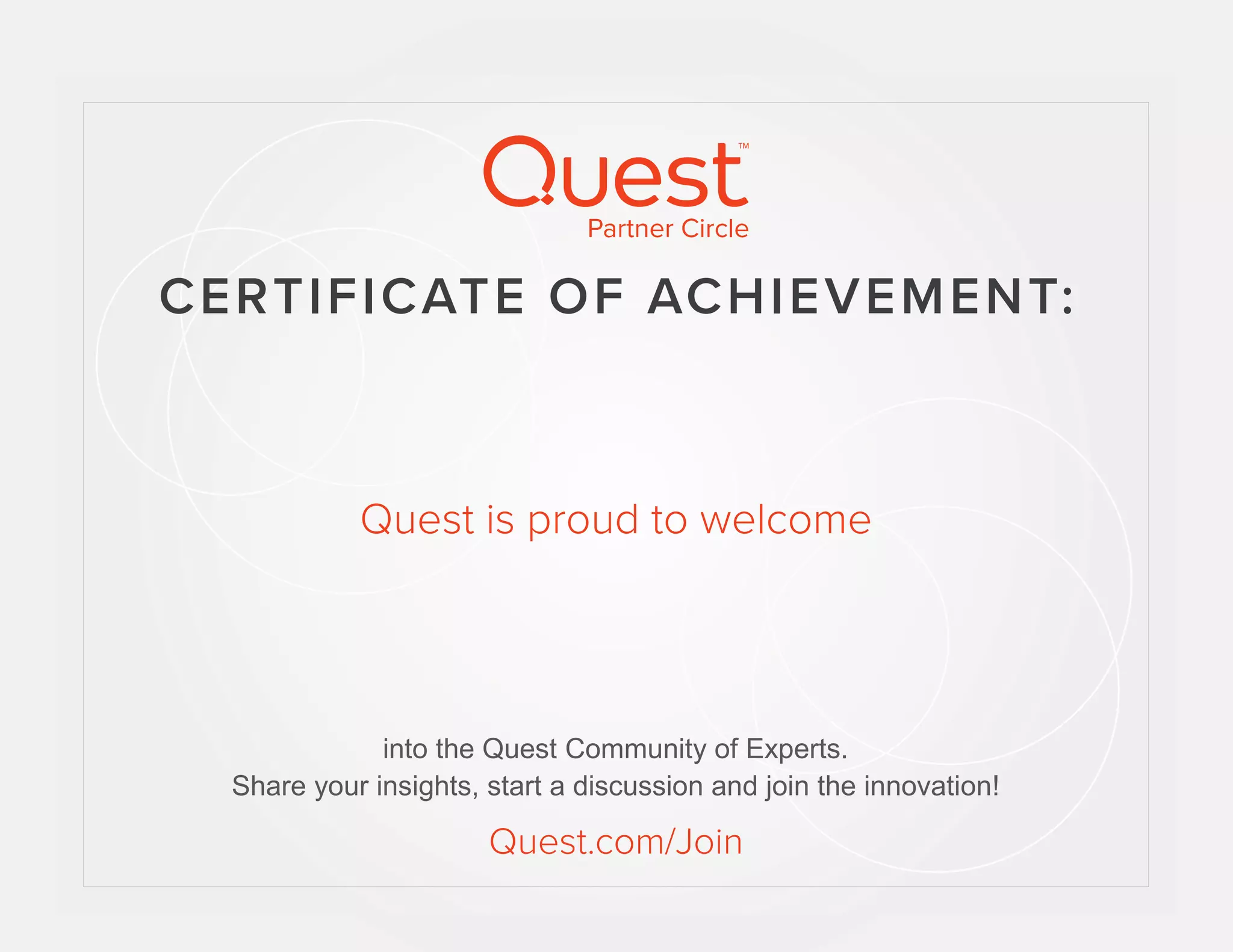 Quest™
Partner Circle

CERTIFICATE OF ACHIEVEMENT:

Quest is proud to welcome

into the Quest Community of Experts.
Share your insights, start a discussion and join the innovation!

Quest.com/Join